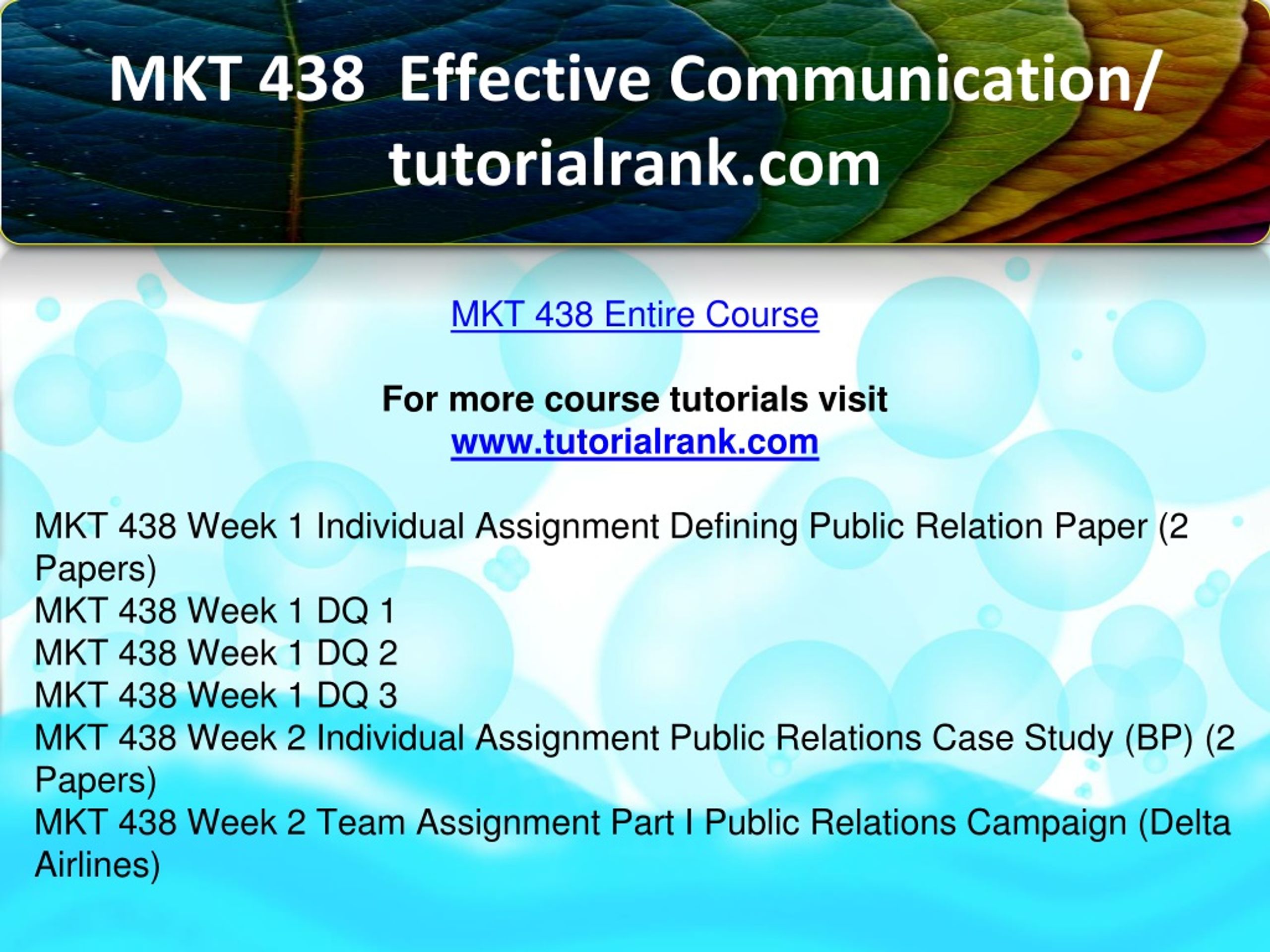 MKT 438 Effective Communication/ tutorialrank.com

MKT 438 Entire Course

For more course tutorials visit
www.tutorialrank.com

MKT 438 Week 1 Individual Assignment Defining Public Relation Paper (2 Papers)
MKT 438 Week 1 DQ 1
MKT 438 Week 1 DQ 2
MKT 438 Week 1 DQ 3
MKT 438 Week 2 Individual Assignment Public Relations Case Study (BP) (2 Papers)
MKT 438 Week 2 Team Assignment Part I Public Relations Campaign (Delta Airlines)